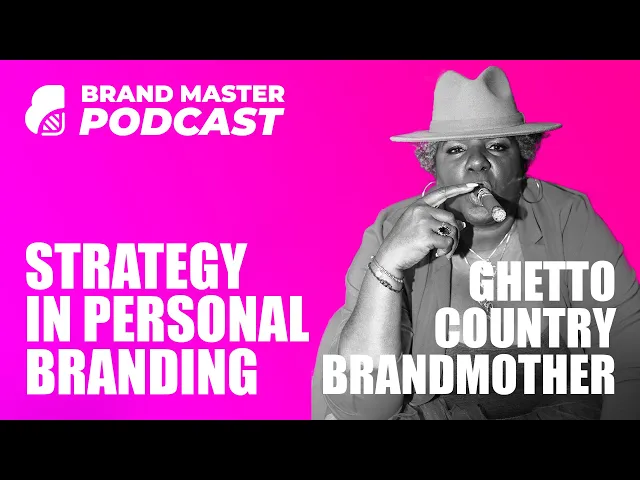 BRAND MASTER
PODCAST

STRATEGY
IN PERSONAL
BRANDING

GHETTO
COUNTRY
BRANDMOTHER